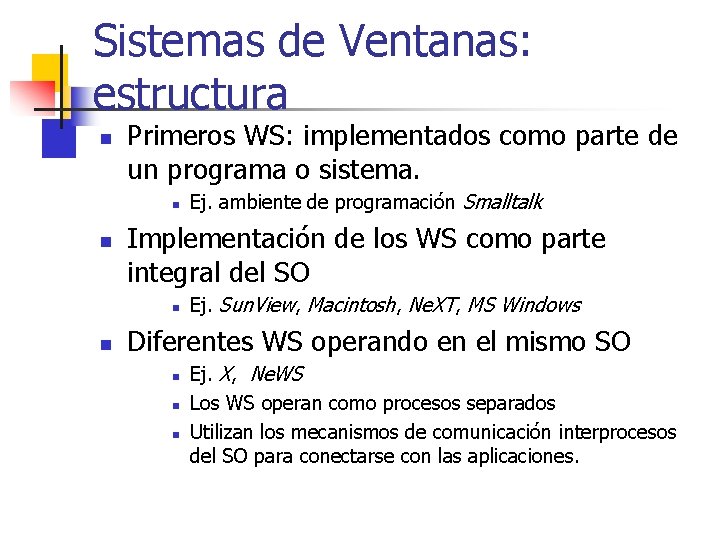 Sistemas de Ventanas: estructura

- Primeros WS: implementados como parte de un programa o sistema.
  - Ej. ambiente de programación Smalltalk
- Implementación de los WS como parte integral del SO
  - Ej. SunView, Macintosh, NeXT, MS Windows
- Diferentes WS operando en el mismo SO
  - Ej. X, NeWS
  - Los WS operan como procesos separados
  - Utilizan los mecanismos de comunicación interprocesos del SO para conectarse con las aplicaciones.